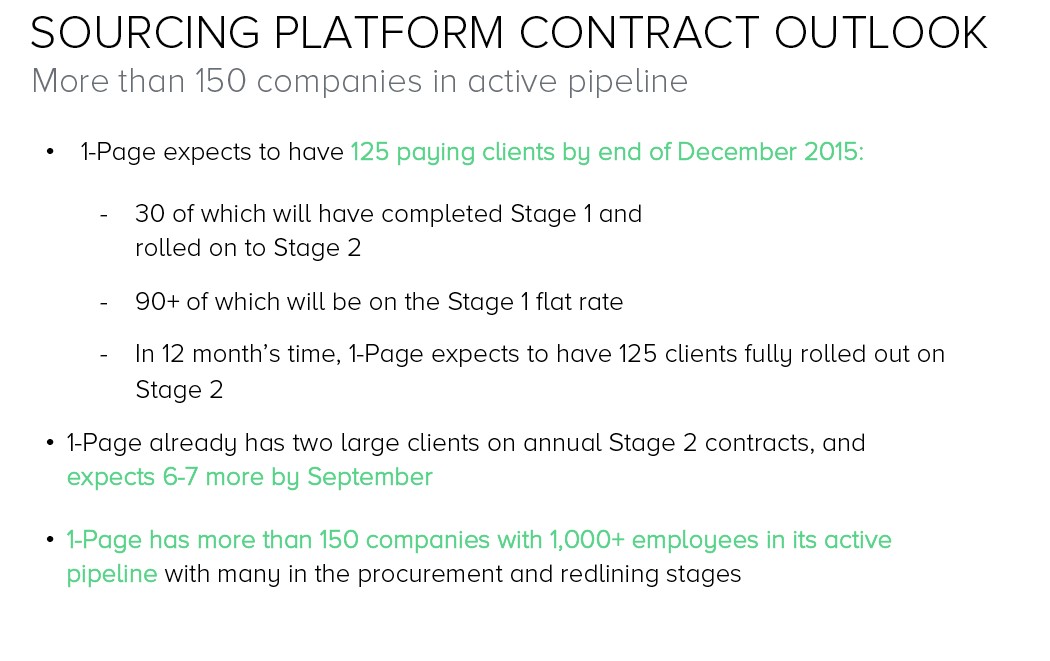 SOURCING PLATFORM CONTRACT OUTLOOK
More than 150 companies in active pipeline

• 1-Page expects to have 125 paying clients by end of December 2015:

- 30 of which will have completed Stage 1 and rolled on to Stage 2

- 90+ of which will be on the Stage 1 flat rate

- In 12 month's time, 1-Page expects to have 125 clients fully rolled out on Stage 2

• 1-Page already has two large clients on annual Stage 2 contracts, and expects 6-7 more by September

• 1-Page has more than 150 companies with 1,000+ employees in its active pipeline with many in the procurement and redlining stages